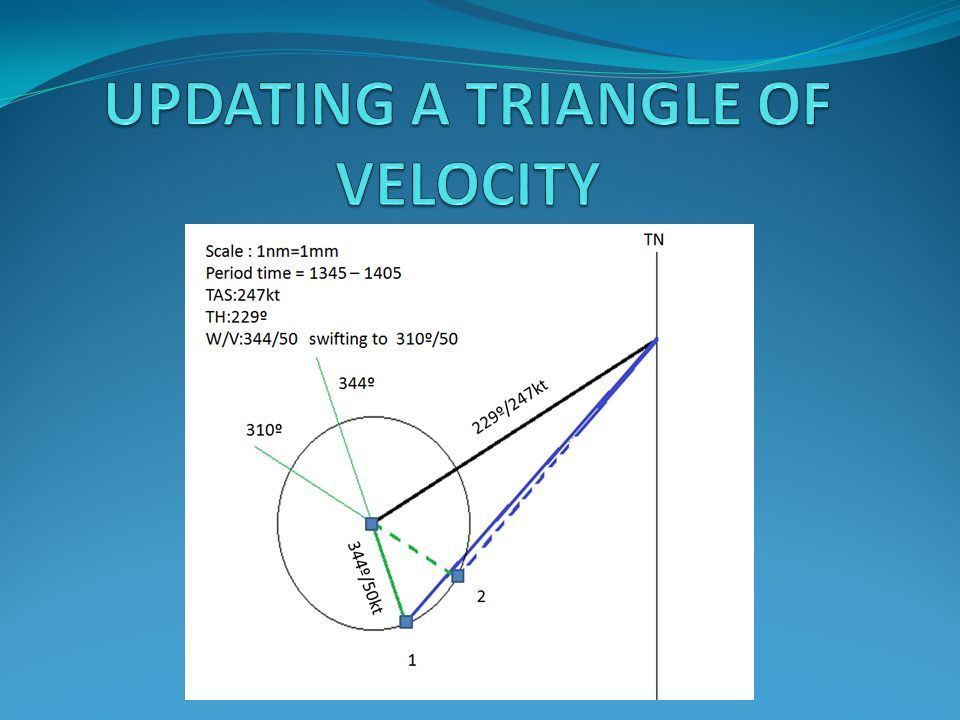 UPDATING A TRIANGLE OF VELOCITY

Scale : 1nm=1mm
Period time = 1345 – 1405
TAS:247kt
TH:229º
W/V:344/50 swifting to 310º/50

TN

344º

310º

229º/247kt

344º/50kt

2

1